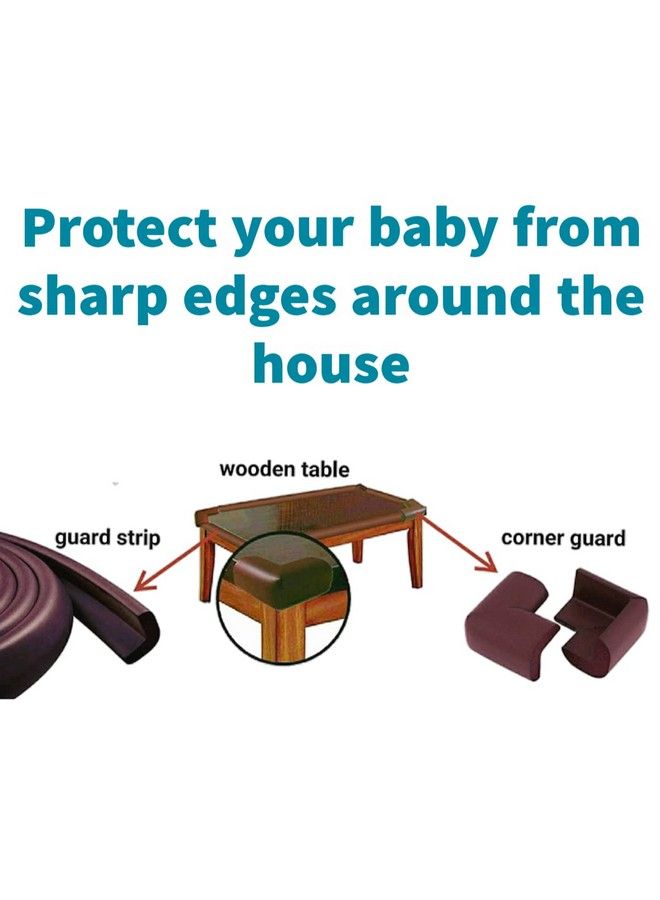 Protect your baby from sharp edges around the house

wooden table

guard strip

corner guard